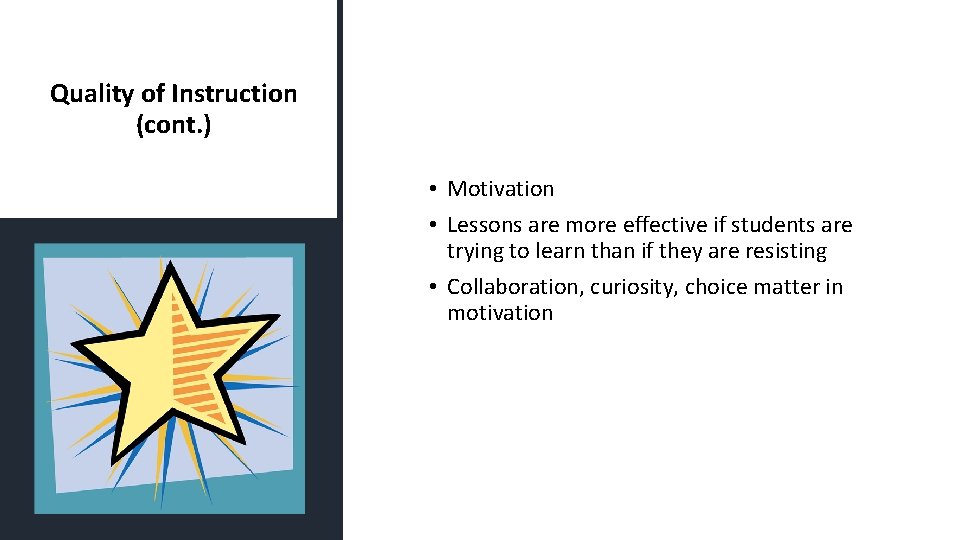 Quality of Instruction (cont.)

• Motivation

• Lessons are more effective if students are trying to learn than if they are resisting

• Collaboration, curiosity, choice matter in motivation